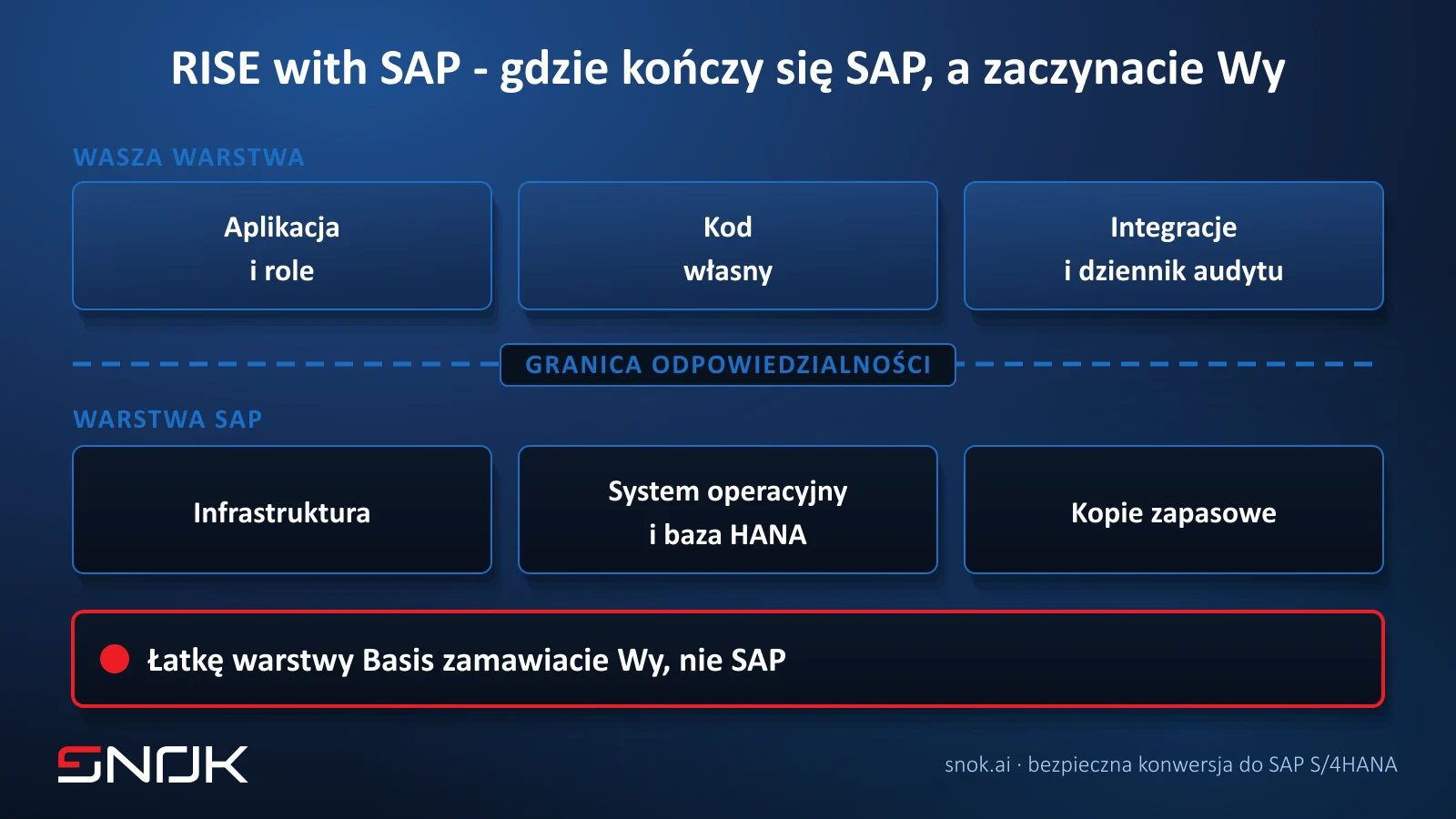 RISE with SAP - gdzie kończy się SAP, a zaczynacie Wy

WASZA WARSTWA

Aplikacja i role

Kod własny

Integracje i dziennik audytu

GRANICA ODPOWIEDZIALNOŚCI

WARSTWA SAP

Infrastruktura

System operacyjny i baza HANA

Kopie zapasowe

Łatkę warstwy Basis zamawiacie Wy, nie SAP

SNOK

snok.ai · bezpieczna konwersja do SAP S/4HANA